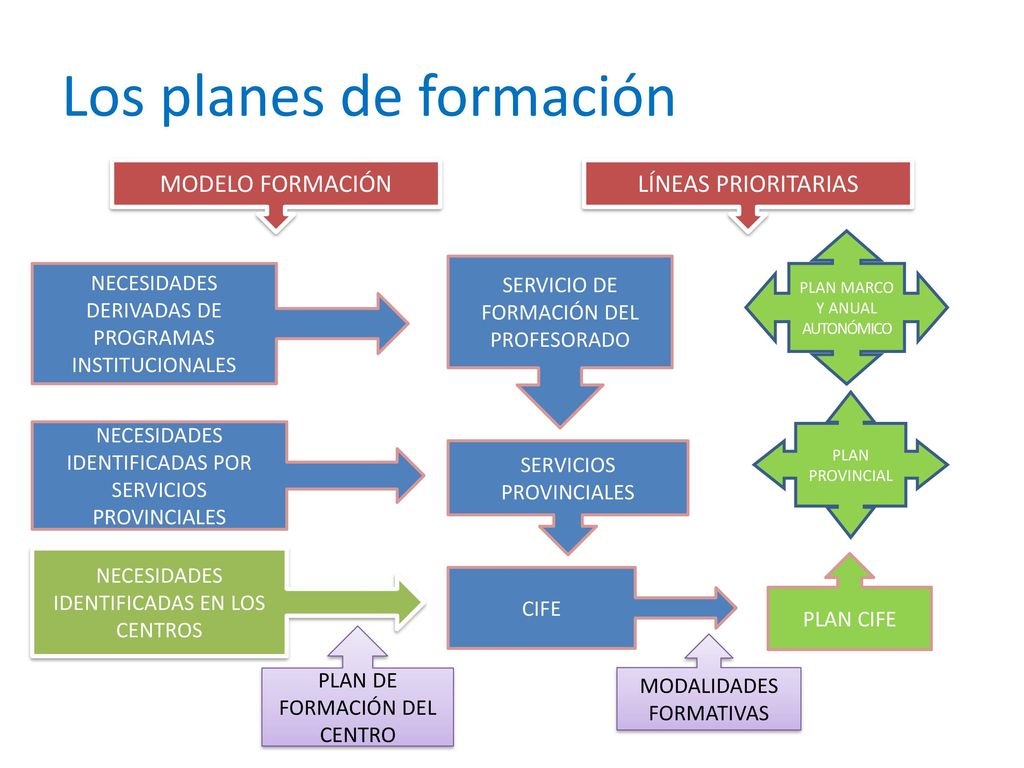 Los planes de formación

MODELO FORMACIÓN

LÍNEAS PRIORITARIAS

NECESIDADES DERIVADAS DE PROGRAMAS INSTITUCIONALES

SERVICIO DE FORMACIÓN DEL PROFESORADO

PLAN MARCO Y ANUAL AUTONÓMICO

NECESIDADES IDENTIFICADAS POR SERVICIOS PROVINCIALES

SERVICIOS PROVINCIALES

PLAN PROVINCIAL

NECESIDADES IDENTIFICADAS EN LOS CENTROS

CIFE

PLAN CIFE

PLAN DE FORMACIÓN DEL CENTRO

MODALIDADES FORMATIVAS